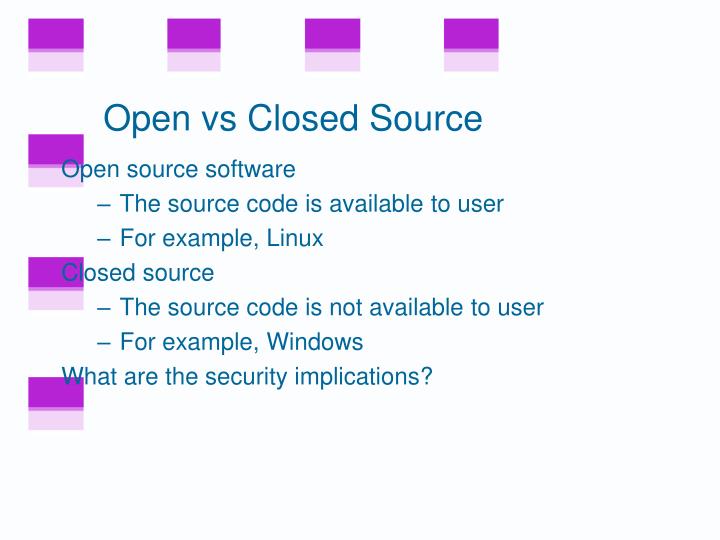 Open vs Closed Source

Open source software

– The source code is available to user

– For example, Linux

Closed source

– The source code is not available to user

– For example, Windows

What are the security implications?